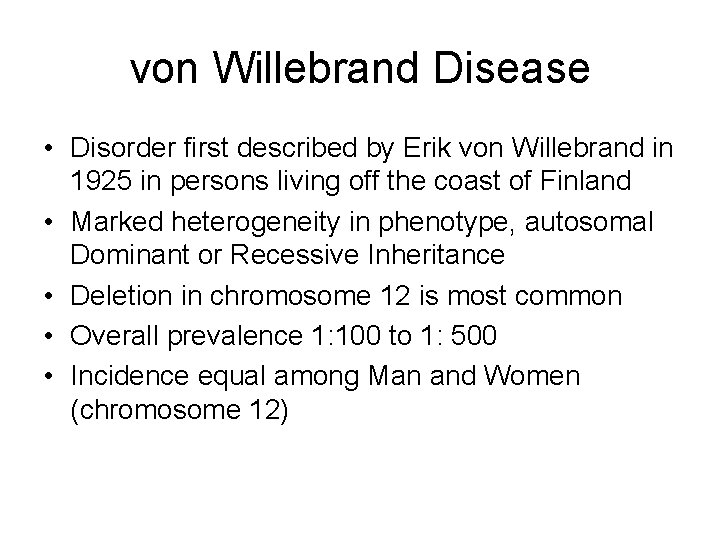 von Willebrand Disease

• Disorder first described by Erik von Willebrand in 1925 in persons living off the coast of Finland
• Marked heterogeneity in phenotype, autosomal Dominant or Recessive Inheritance
• Deletion in chromosome 12 is most common
• Overall prevalence 1:100 to 1: 500
• Incidence equal among Man and Women (chromosome 12)